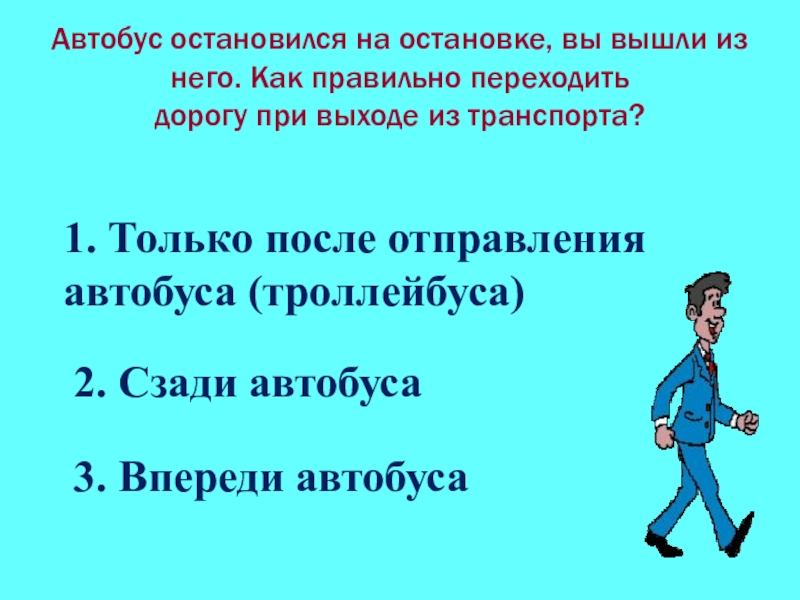 Автобус остановился на остановке, вы вышли из него. Как правильно переходить дорогу при выходе из транспорта?

1. Только после отправления автобуса (троллейбуса)

2. Сзади автобуса

3. Впереди автобуса